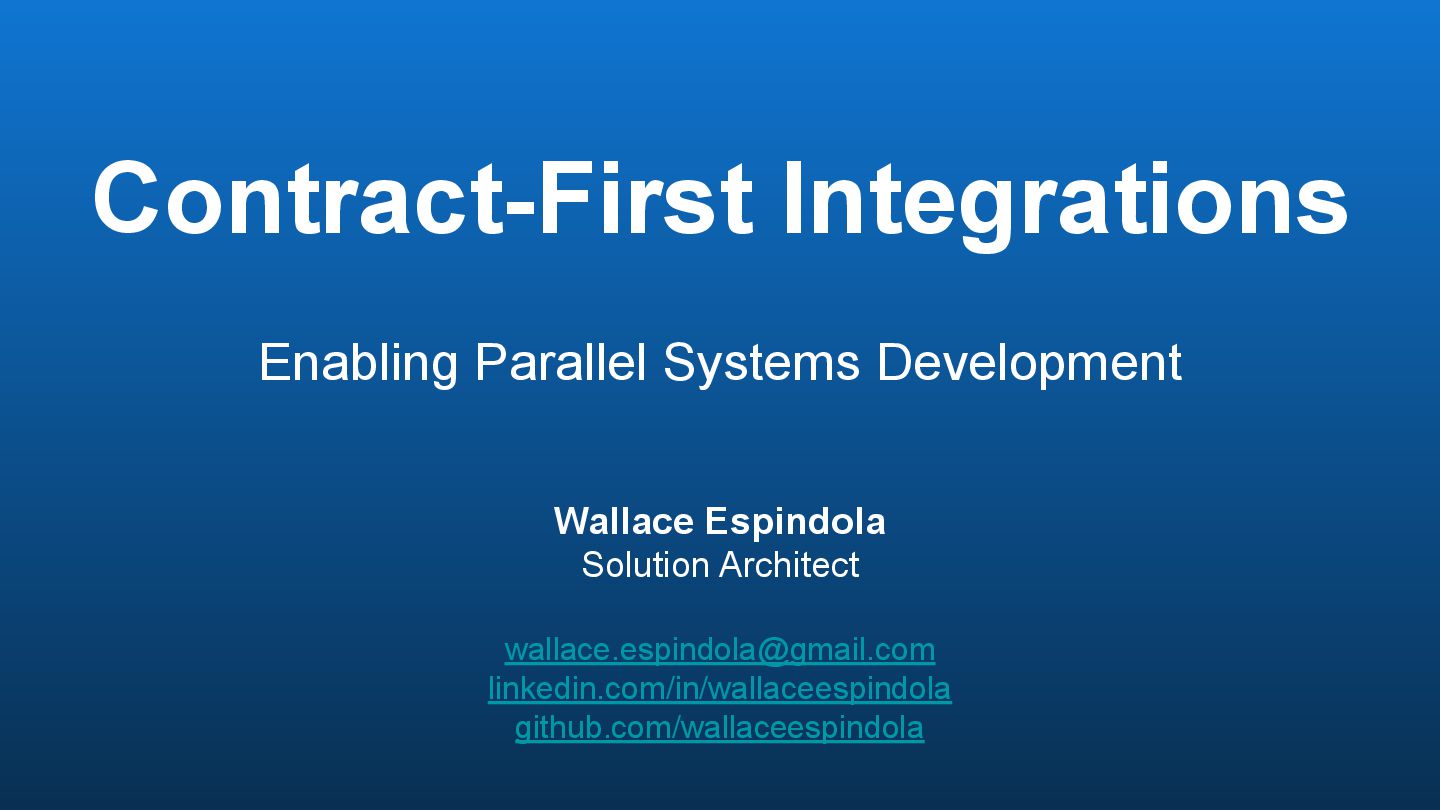 Contract-First Integrations

Enabling Parallel Systems Development

Wallace Espindola
Solution Architect

wallace.espindola@gmail.com
linkedin.com/in/wallaceespindola
github.com/wallaceespindola